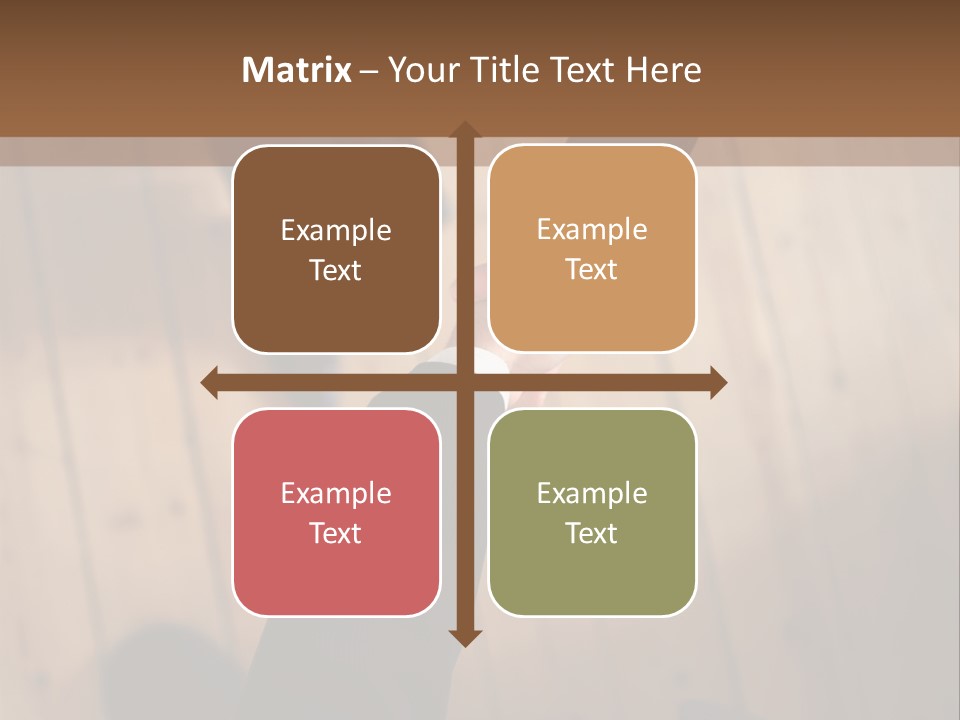 Matrix – Your Title Text Here

Example Text

Example Text

Example Text

Example Text